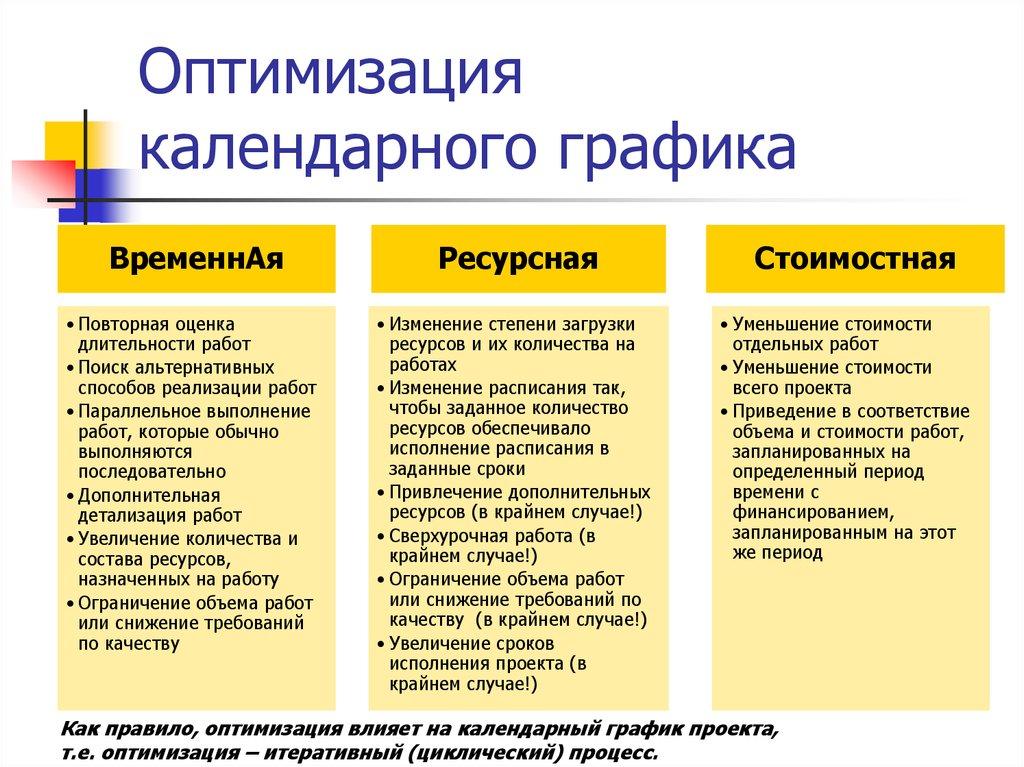 Оптимизация календарного графика

ВременнАя

• Повторная оценка длительности работ
• Поиск альтернативных способов реализации работ
• Параллельное выполнение работ, которые обычно выполняются последовательно
• Дополнительная детализация работ
• Увеличение количества и состава ресурсов, назначенных на работу
• Ограничение объема работ или снижение требований по качеству

Ресурсная

• Изменение степени загрузки ресурсов и их количества на работах
• Изменение расписания так, чтобы заданное количество ресурсов обеспечивало исполнение расписания в заданные сроки
• Привлечение дополнительных ресурсов (в крайнем случае!)
• Сверхурочная работа (в крайнем случае!)
• Ограничение объема работ или снижение требований по качеству (в крайнем случае!)
• Увеличение сроков исполнения проекта (в крайнем случае!)

Стоимостная

• Уменьшение стоимости отдельных работ
• Уменьшение стоимости всего проекта
• Приведение в соответствие объема и стоимости работ, запланированных на определенный период времени с финансированием, запланированным на этот же период

Как правило, оптимизация влияет на календарный график проекта, т.е. оптимизация – итеративный (циклический) процесс.